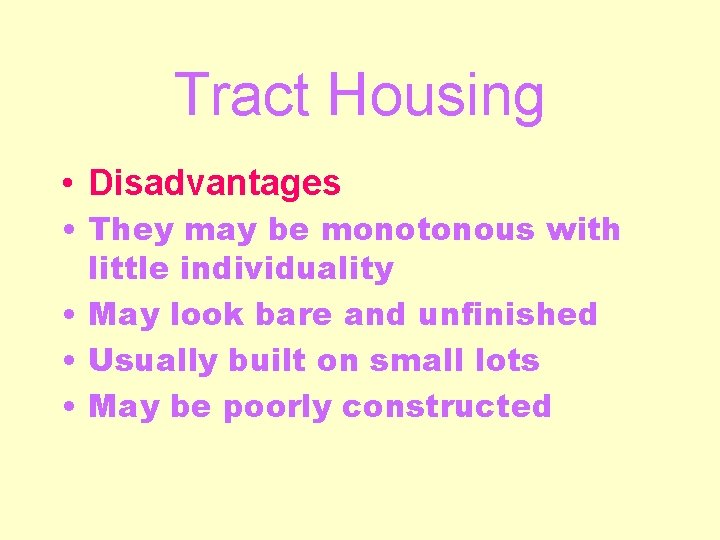 Tract Housing

• Disadvantages
• They may be monotonous with little individuality
• May look bare and unfinished
• Usually built on small lots
• May be poorly constructed